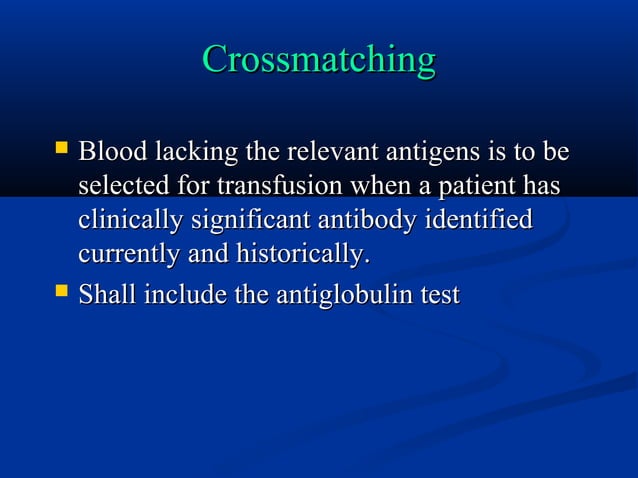 Crossmatching

- Blood lacking the relevant antigens is to be selected for transfusion when a patient has clinically significant antibody identified currently and historically.
- Shall include the antiglobulin test